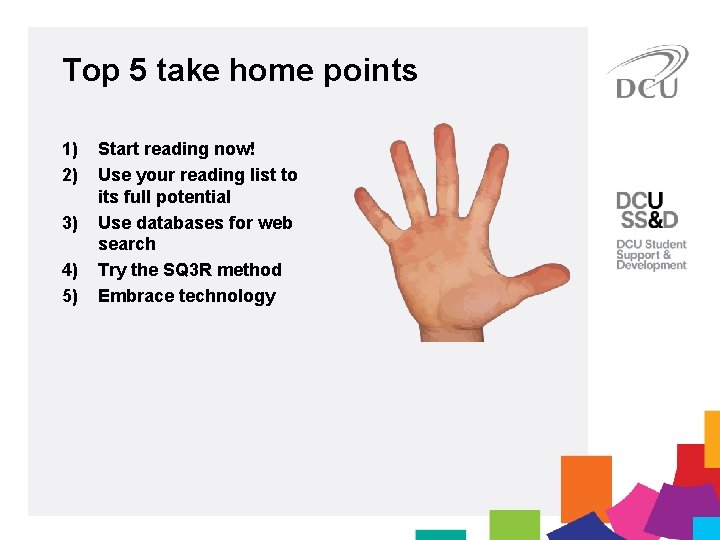 Top 5 take home points

1) Start reading now!
2) Use your reading list to its full potential
3) Use databases for web search
4) Try the SQ3R method
5) Embrace technology

DCU

DCU SS&D
DCU Student Support & Development